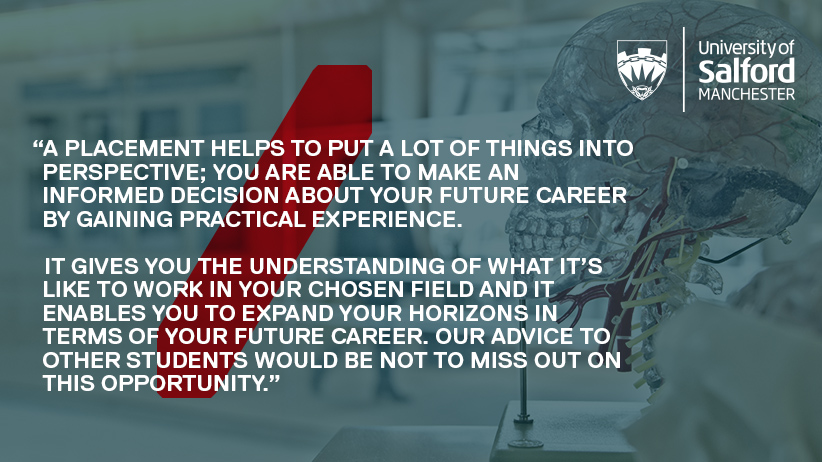 University of Salford MANCHESTER

“A PLACEMENT HELPS TO PUT A LOT OF THINGS INTO PERSPECTIVE; YOU ARE ABLE TO MAKE AN INFORMED DECISION ABOUT YOUR FUTURE CAREER BY GAINING PRACTICAL EXPERIENCE.

IT GIVES YOU THE UNDERSTANDING OF WHAT IT’S LIKE TO WORK IN YOUR CHOSEN FIELD AND IT ENABLES YOU TO EXPAND YOUR HORIZONS IN TERMS OF YOUR FUTURE CAREER. OUR ADVICE TO OTHER STUDENTS WOULD BE NOT TO MISS OUT ON THIS OPPORTUNITY.”